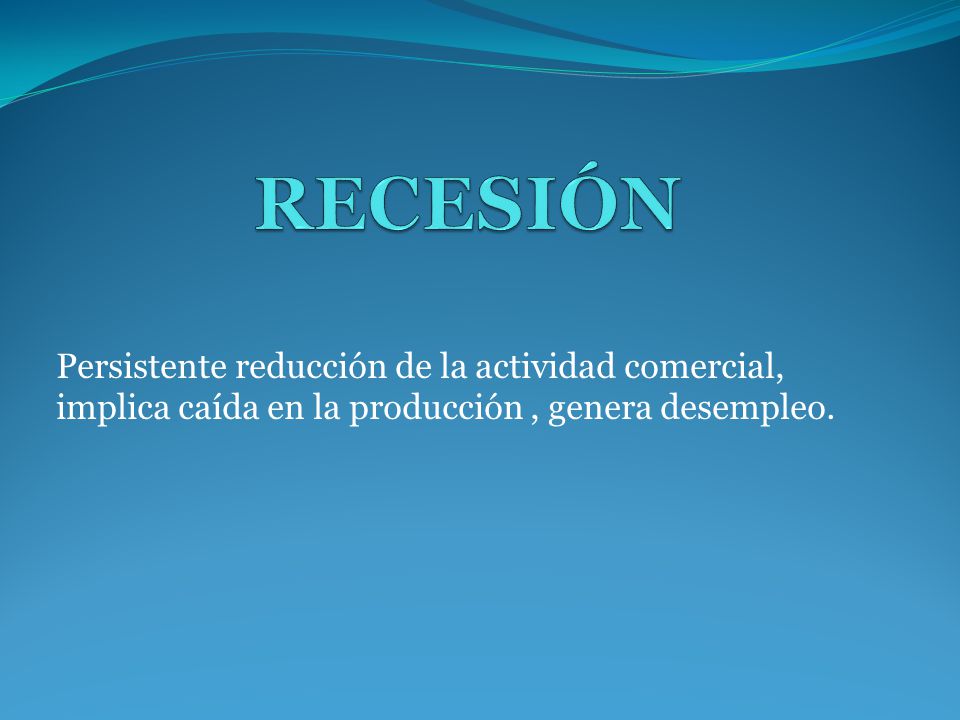 RECESIÓN

Persistente reducción de la actividad comercial, implica caída en la producción , genera desempleo.